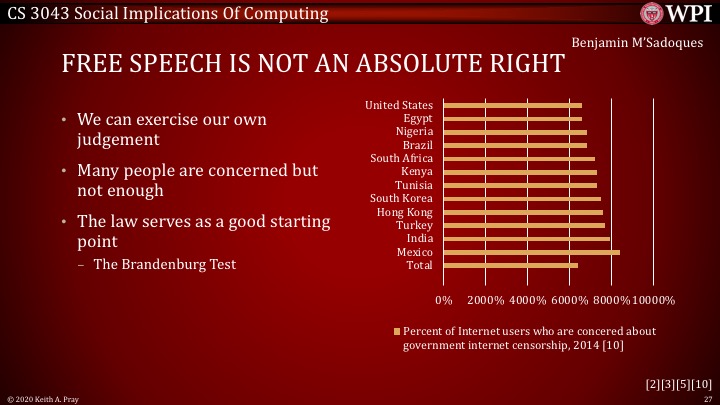 CS 3043 Social Implications Of Computing

WPI

Benjamin M'Sadoques

FREE SPEECH IS NOT AN ABSOLUTE RIGHT

• We can exercise our own judgement

• Many people are concerned but not enough

• The law serves as a good starting point

– The Brandenburg Test

United States
Egypt
Nigeria
Brazil
South Africa
Kenya
Tunisia
South Korea
Hong Kong
Turkey
India
Mexico
Total

0% 2000% 4000% 6000% 8000% 10000%

Percent of Internet users who are concered about government internet censorship, 2014 [10]

[2][3][5][10]

© 2020 Keith A. Pray

27